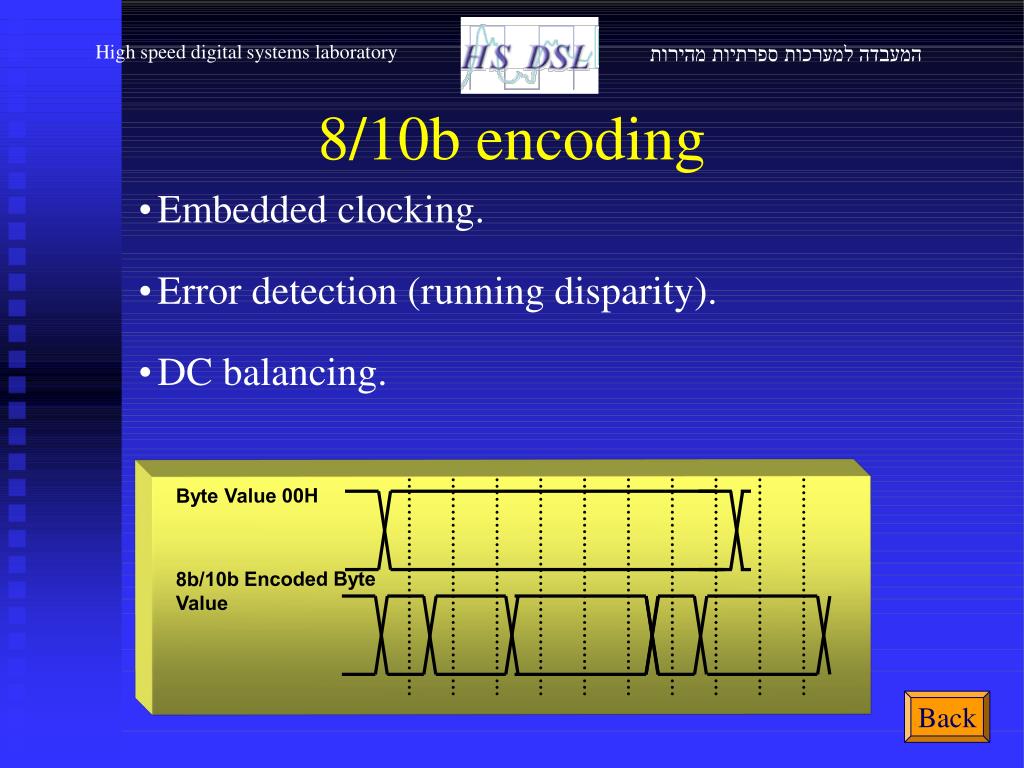 High speed digital systems laboratory

HS DSL

המעבדה למערכות ספרתיות מהירות

8/10b encoding

• Embedded clocking.

• Error detection (running disparity).

• DC balancing.

Byte Value 00H

8b/10b Encoded Byte Value

Back